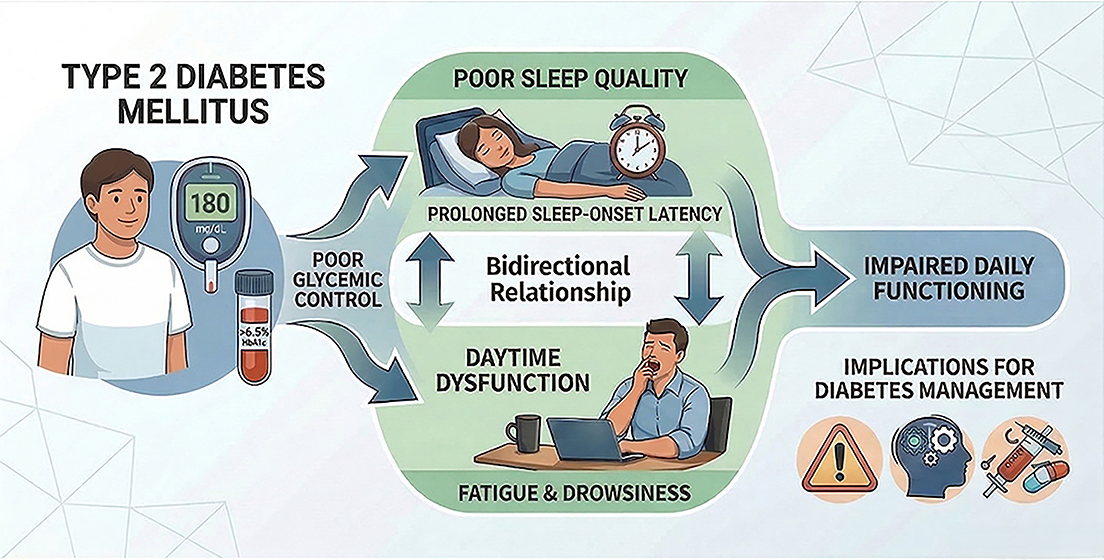 TYPE 2 DIABETES MELLITUS

180
mg/dL

>6.5%
HbA1c

POOR GLYCEMIC CONTROL

POOR SLEEP QUALITY

PROLONGED SLEEP-ONSET LATENCY

Bidirectional Relationship

DAYTIME DYSFUNCTION

FATIGUE & DROWSINESS

IMPAIRED DAILY FUNCTIONING

IMPLICATIONS FOR DIABETES MANAGEMENT